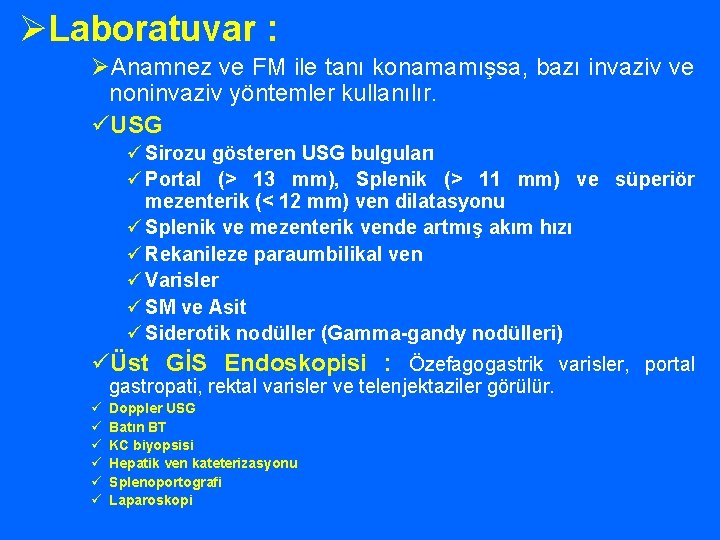 ➢Laboratuvar :

➢Anamnez ve FM ile tanı konamamışsa, bazı invaziv ve noninvaziv yöntemler kullanılır.

✓USG

✓Sirozu gösteren USG bulguları

✓Portal (> 13 mm), Splenik (> 11 mm) ve süperiör mezenterik (< 12 mm) ven dilatasyonu

✓Splenik ve mezenterik vende artmış akım hızı

✓Rekanileze paraumbilikal ven

✓Varisler

✓SM ve Asit

✓Siderotik nodüller (Gamma-gandy nodülleri)

✓Üst GİS Endoskopisi : Özefagogastrik varisler, portal gastropati, rektal varisler ve telenjektaziler görülür.

✓ Doppler USG
✓ Batın BT
✓ KC biyopsisi
✓ Hepatik ven kateterizasyonu
✓ Splenoportografi
✓ Laparoskopi